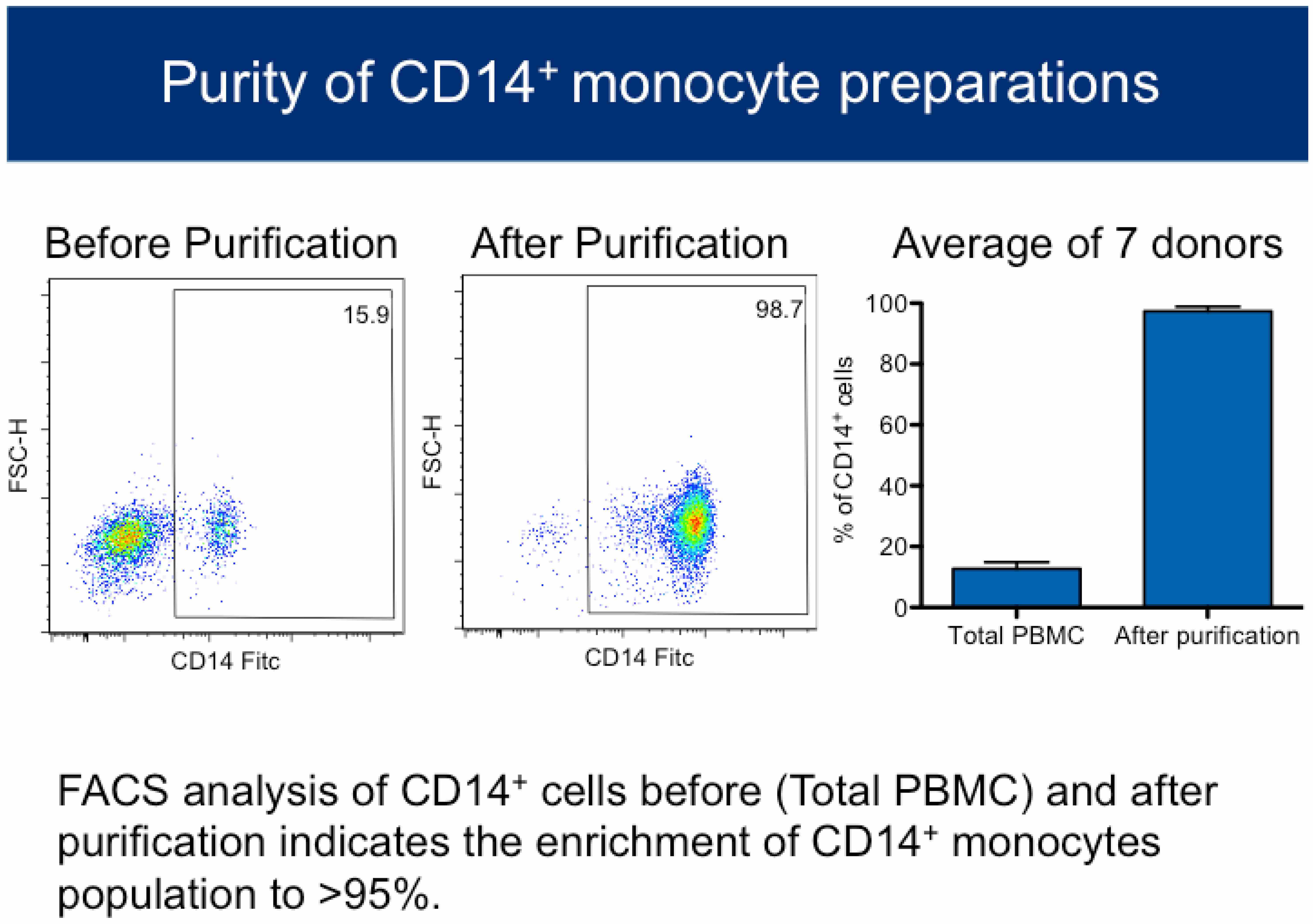 Purity of CD14$^+$ monocyte preparations

Before Purification

15.9

FSC-H

CD14 Fitc

After Purification

98.7

FSC-H

CD14 Fitc

Average of 7 donors

% of CD14$^+$ cells

100
80
60
40
20
0

Total PBMC

After purification

FACS analysis of CD14$^+$ cells before (Total PBMC) and after purification indicates the enrichment of CD14$^+$ monocytes population to >95%.